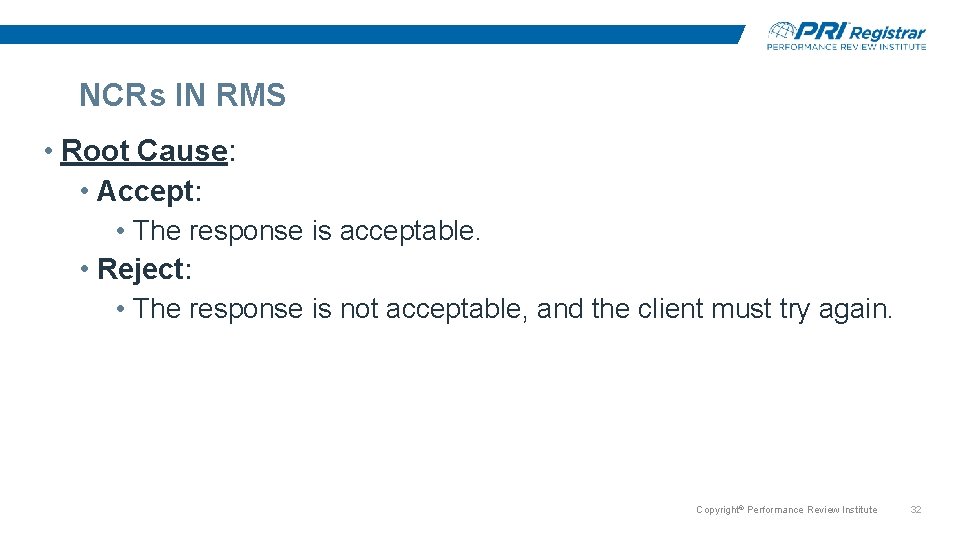 PRI Registrar
PERFORMANCE REVIEW INSTITUTE

NCRs IN RMS

• Root Cause:
• Accept:
• The response is acceptable.
• Reject:
• The response is not acceptable, and the client must try again.

Copyright© Performance Review Institute

32